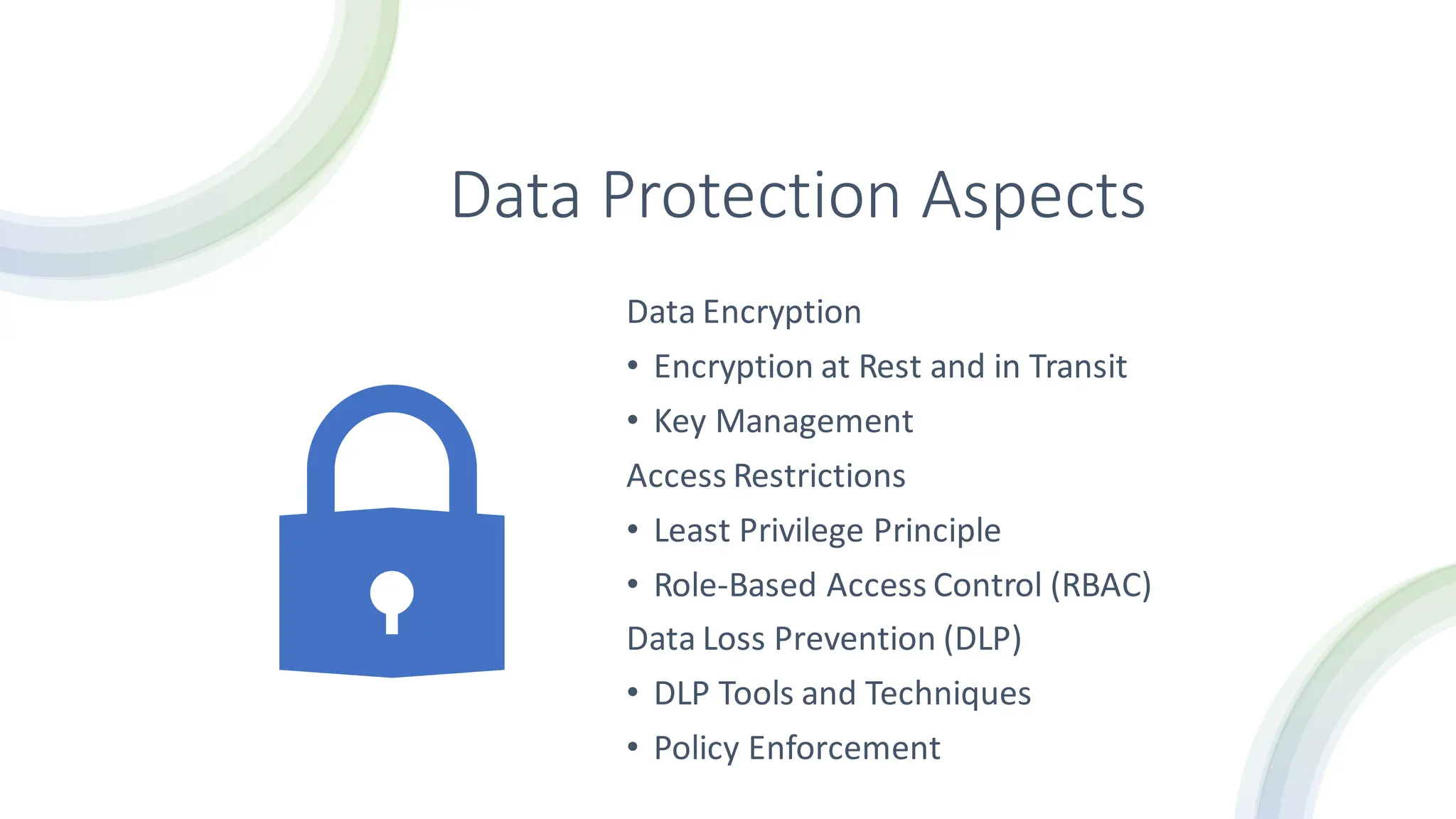 Data Protection Aspects

Data Encryption
• Encryption at Rest and in Transit
• Key Management
Access Restrictions
• Least Privilege Principle
• Role-Based Access Control (RBAC)
Data Loss Prevention (DLP)
• DLP Tools and Techniques
• Policy Enforcement